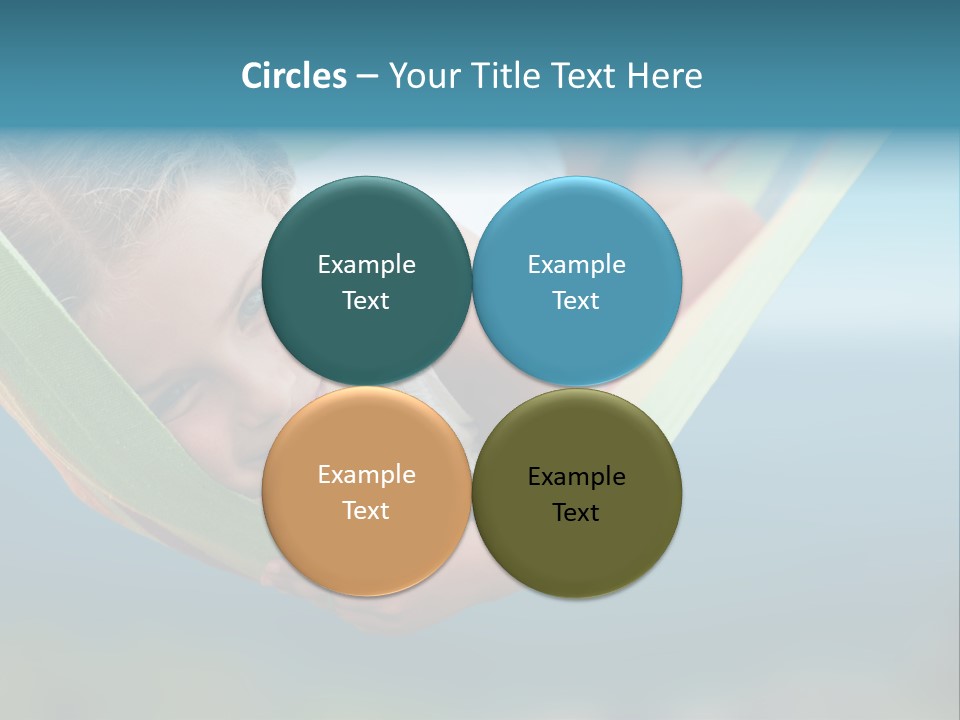 Circles – Your Title Text Here

Example Text

Example Text

Example Text

Example Text